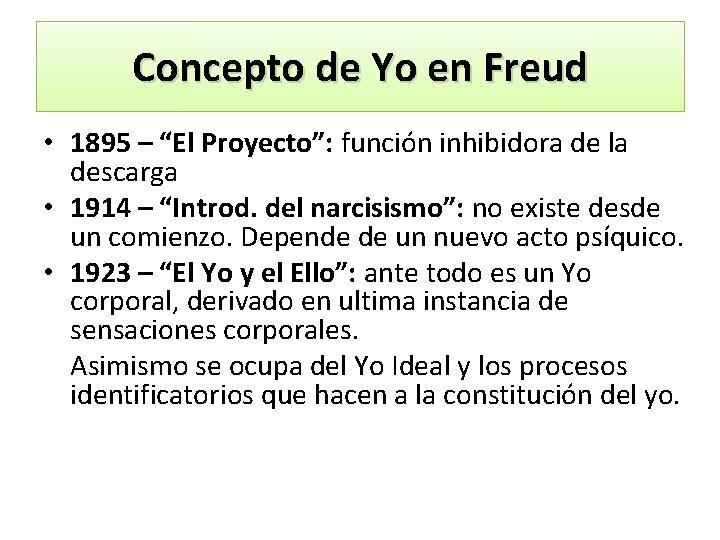 Concepto de Yo en Freud

• 1895 – “El Proyecto”: función inhibidora de la descarga
• 1914 – “Introd. del narcisismo”: no existe desde un comienzo. Depende de un nuevo acto psíquico.
• 1923 – “El Yo y el Ello”: ante todo es un Yo corporal, derivado en ultima instancia de sensaciones corporales.

Asimismo se ocupa del Yo Ideal y los procesos identificatorios que hacen a la constitución del yo.